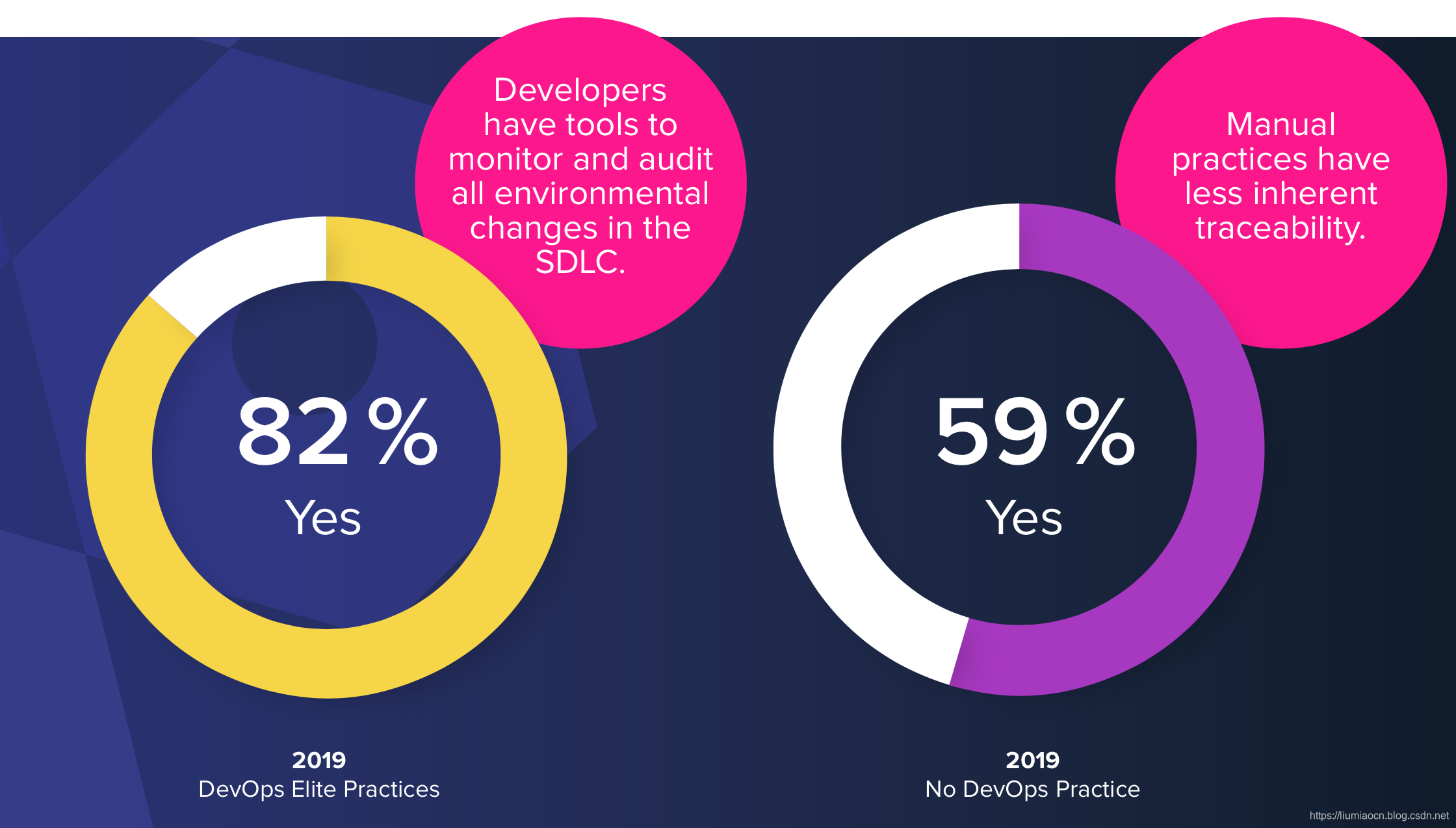 Developers have tools to monitor and audit all environmental changes in the SDLC.

82%

Yes

2019
DevOps Elite Practices

Manual practices have less inherent traceability.

59%

Yes

2019
No DevOps Practice

https://liumiaocn.blog.csdn.net